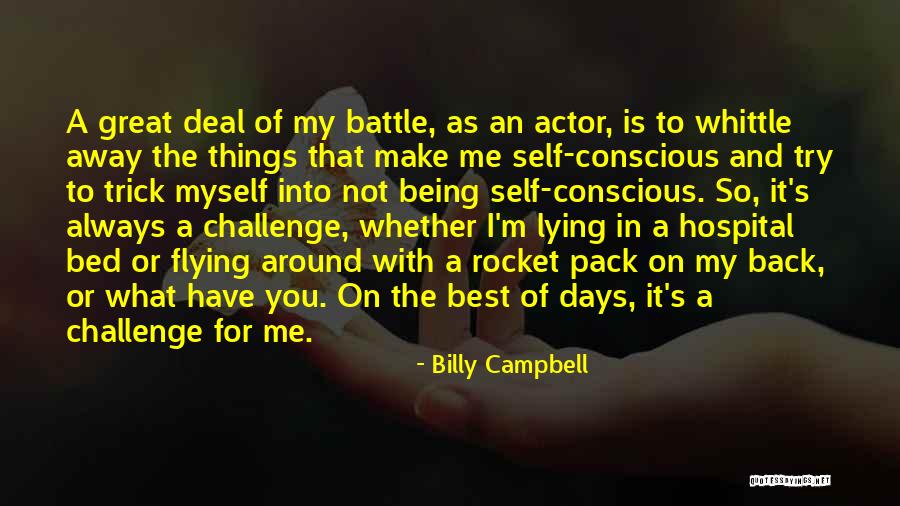 A great deal of my battle, as an actor, is to whittle away the things that make me self-conscious and try to trick myself into not being self-conscious. So, it's always a challenge, whether I'm lying in a hospital bed or flying around with a rocket pack on my back, or what have you. On the best of days, it's a challenge for me.

- Billy Campbell

QUOTESSAYINGS.NET